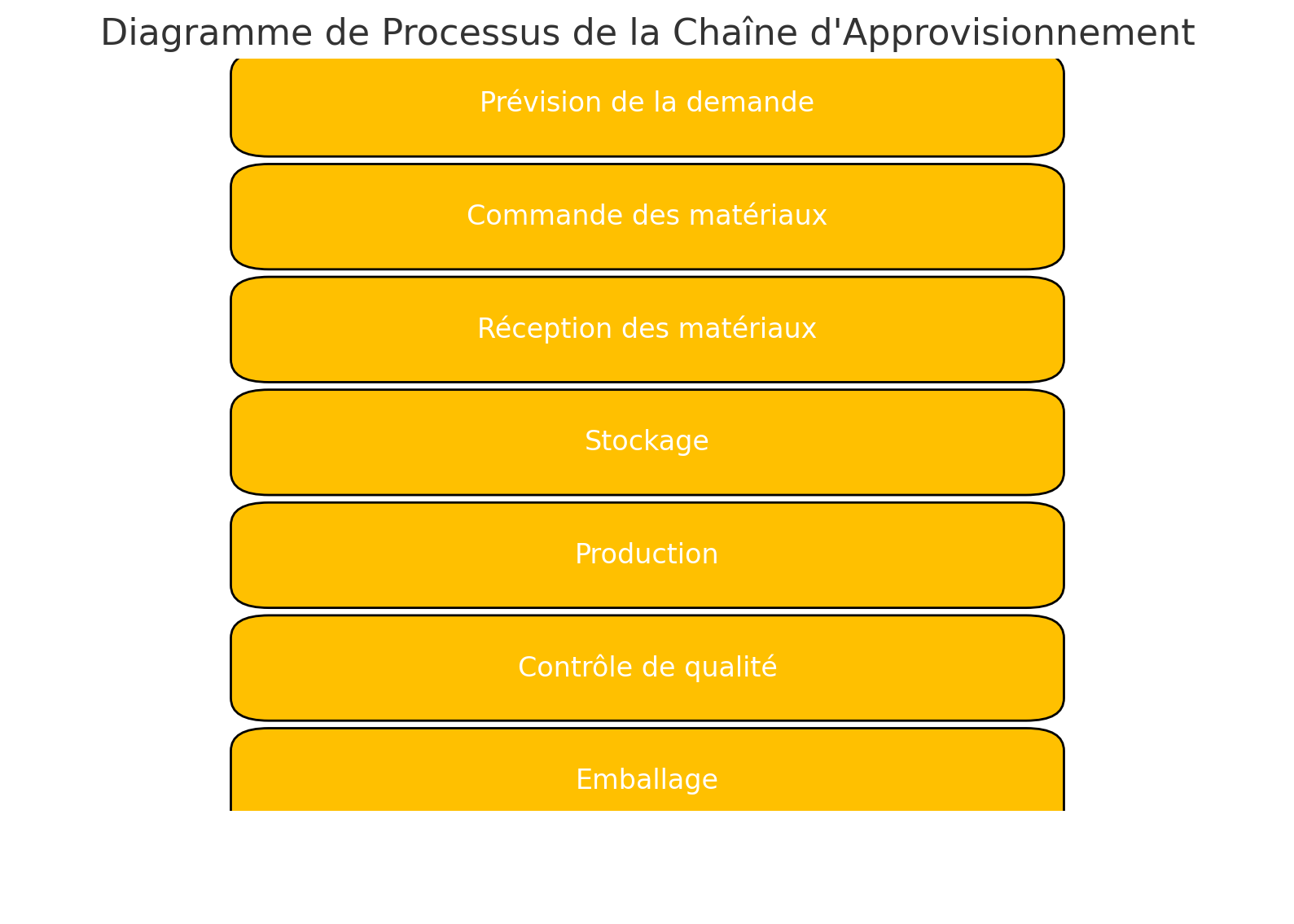 Diagramme de Processus de la Chaîne d'Approvisionnement

Prévision de la demande

Commande des matériaux

Réception des matériaux

Stockage

Production

Contrôle de qualité

Emballage